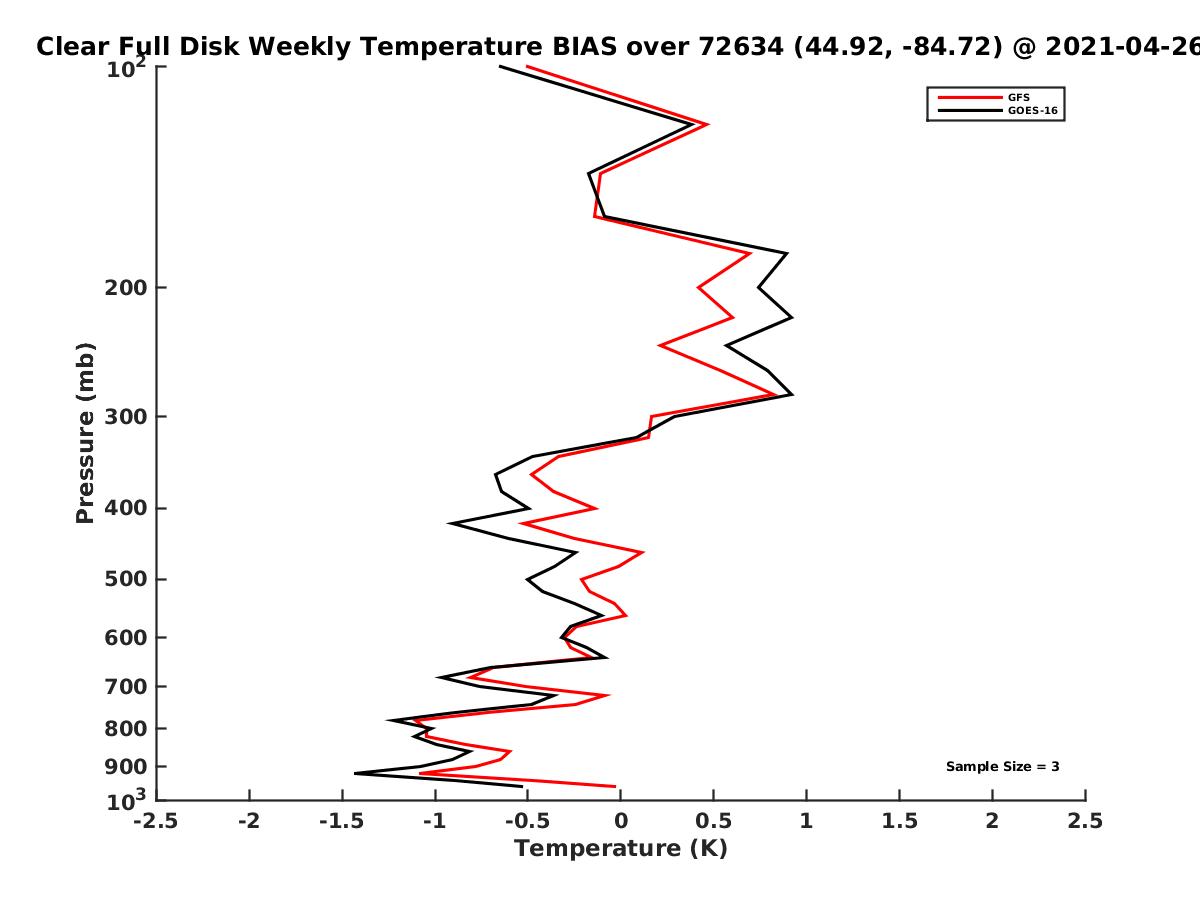 Clear Full Disk Weekly Temperature BIAS over 72634 (44.92, -84.72) @ 2021-04-26

GFS
GOES-16

Pressure (mb)

$10^2$
200
300
400
500
600
700
800
900
$10^3$

Sample Size = 3

-2.5 -2 -1.5 -1 -0.5 0 0.5 1 1.5 2 2.5

Temperature (K)